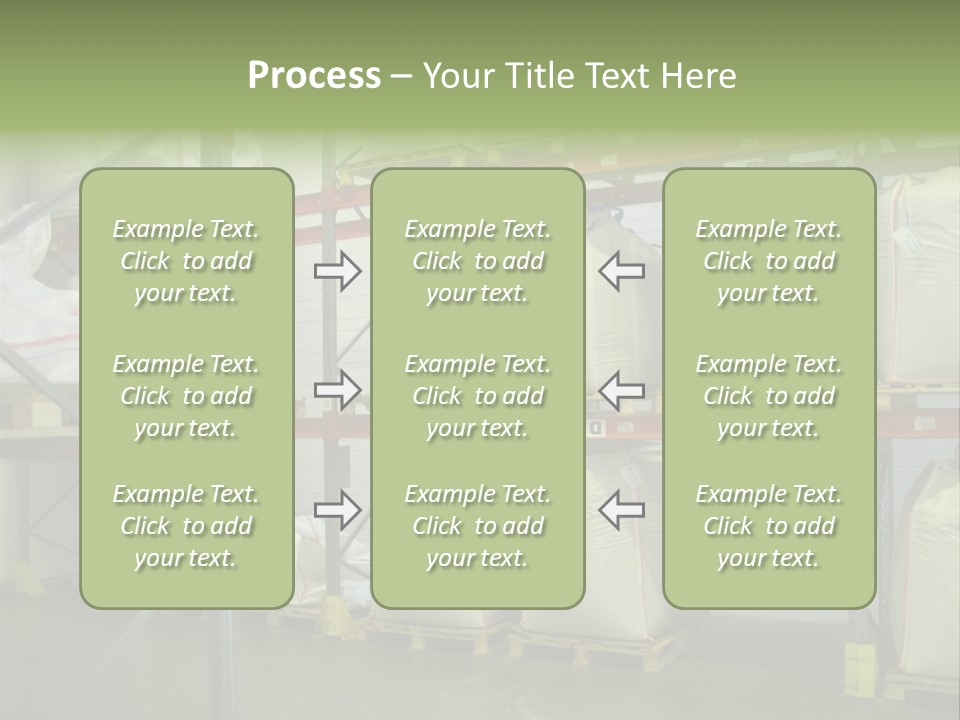 Process – Your Title Text Here

Example Text. Click to add your text.

Example Text. Click to add your text.

Example Text. Click to add your text.

Example Text. Click to add your text.

Example Text. Click to add your text.

Example Text. Click to add your text.

Example Text. Click to add your text.

Example Text. Click to add your text.

Example Text. Click to add your text.